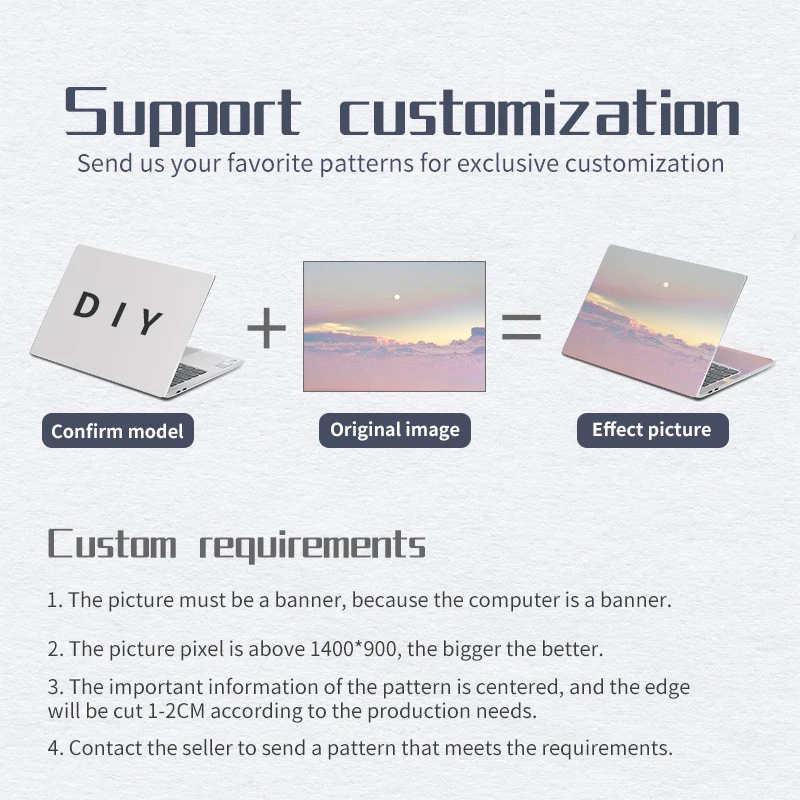 Support customization
Send us your favorite patterns for exclusive customization

DIY

+

=

Confirm model

Original image

Effect picture

Custom requirements

1. The picture must be a banner, because the computer is a banner.

2. The picture pixel is above 1400*900, the bigger the better.

3. The important information of the pattern is centered, and the edge will be cut 1-2CM according to the production needs.

4. Contact the seller to send a pattern that meets the requirements.